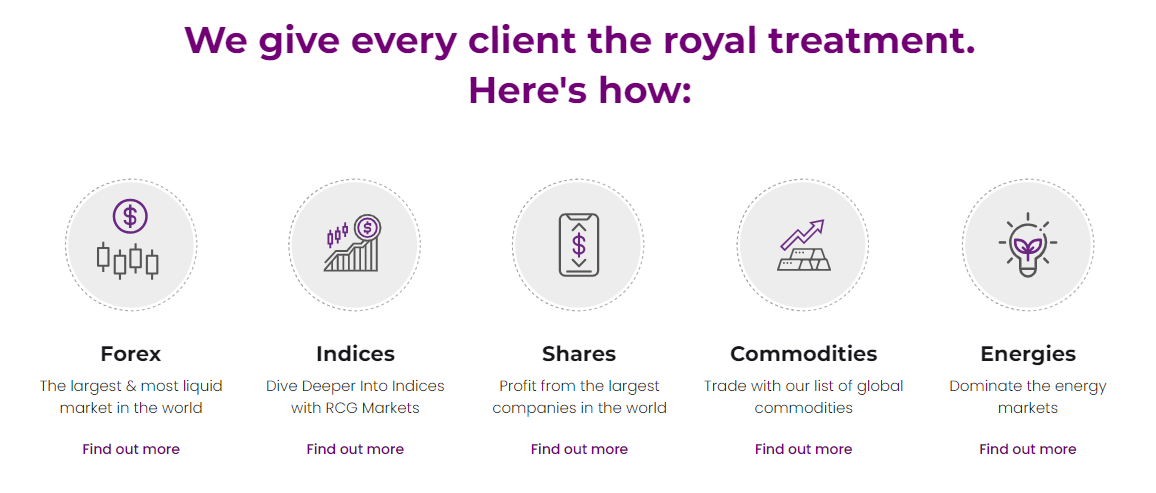 We give every client the royal treatment.
Here's how:

Forex
The largest & most liquid market in the world
Find out more

Indices
Dive Deeper Into Indices with RCG Markets
Find out more

Shares
Profit from the largest companies in the world
Find out more

Commodities
Trade with our list of global commodities
Find out more

Energies
Dominate the energy markets
Find out more